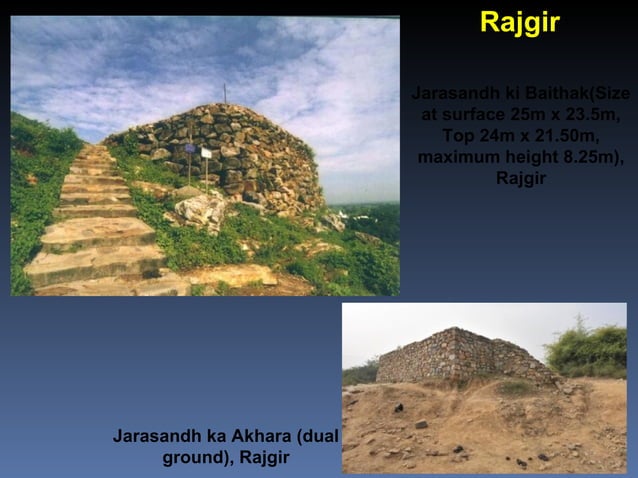 Rajgir

Jarasandh ki Baithak(Size at surface 25m x 23.5m, Top 24m x 21.50m, maximum height 8.25m), Rajgir

Jarasandh ka Akhara (dual ground), Rajgir